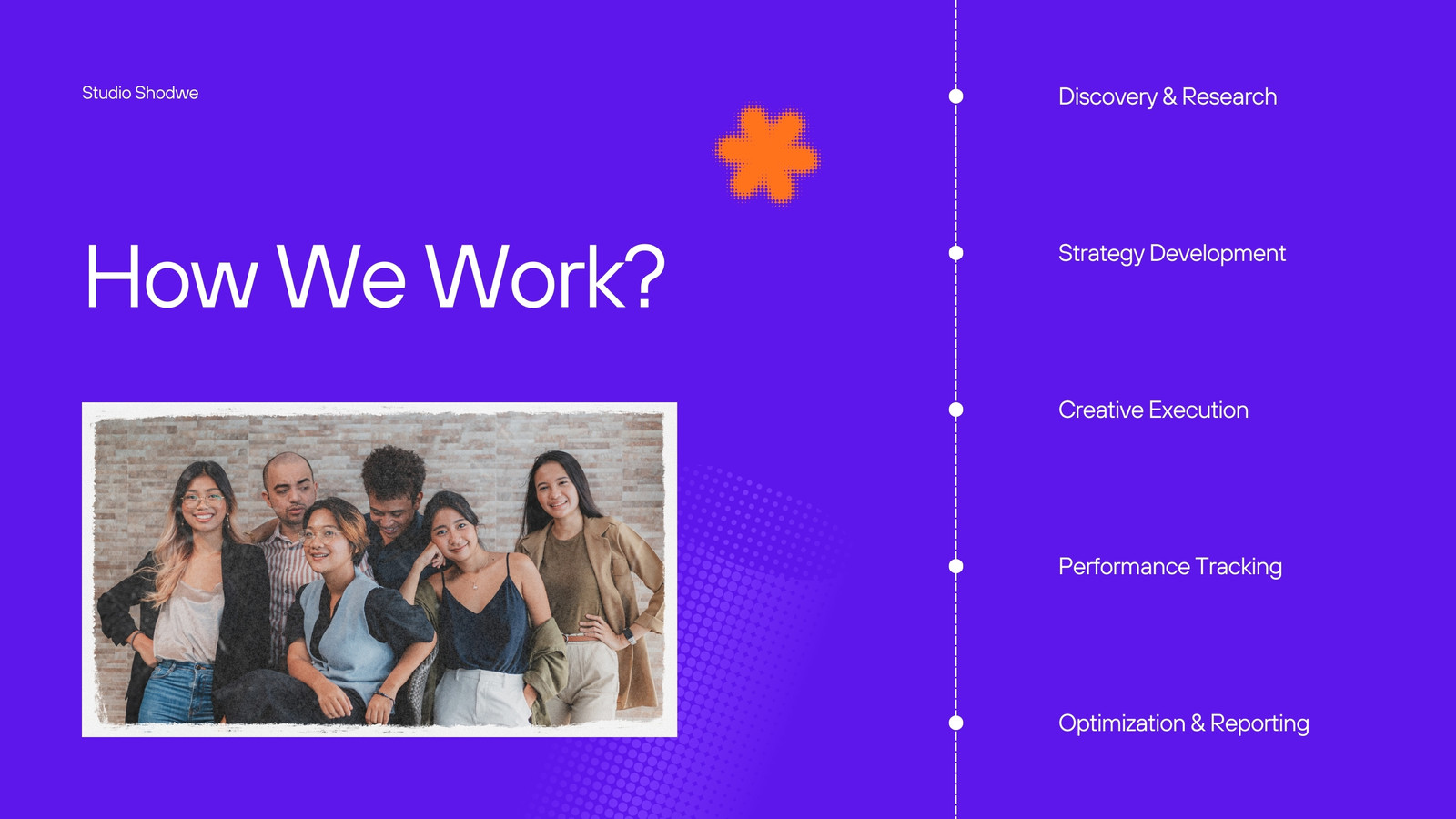 Studio Shodwe

How We Work?

Discovery & Research

Strategy Development

Creative Execution

Performance Tracking

Optimization & Reporting